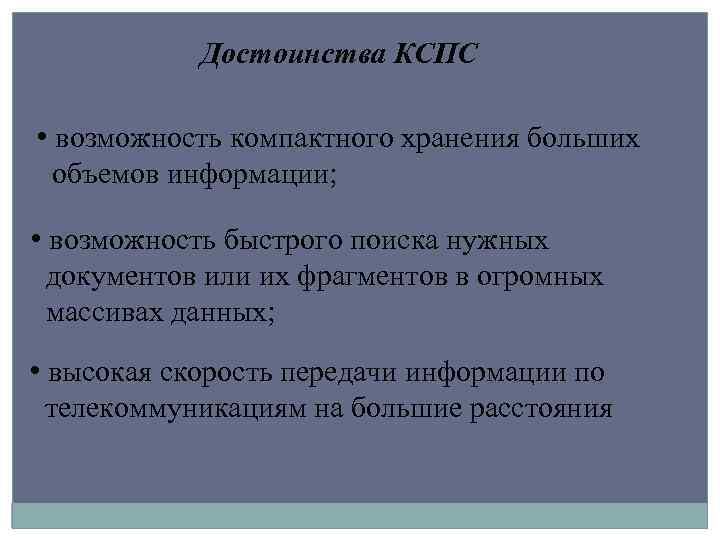 Достоинства КСПС

• возможность компактного хранения больших объемов информации;

• возможность быстрого поиска нужных документов или их фрагментов в огромных массивах данных;

• высокая скорость передачи информации по телекоммуникациям на большие расстояния